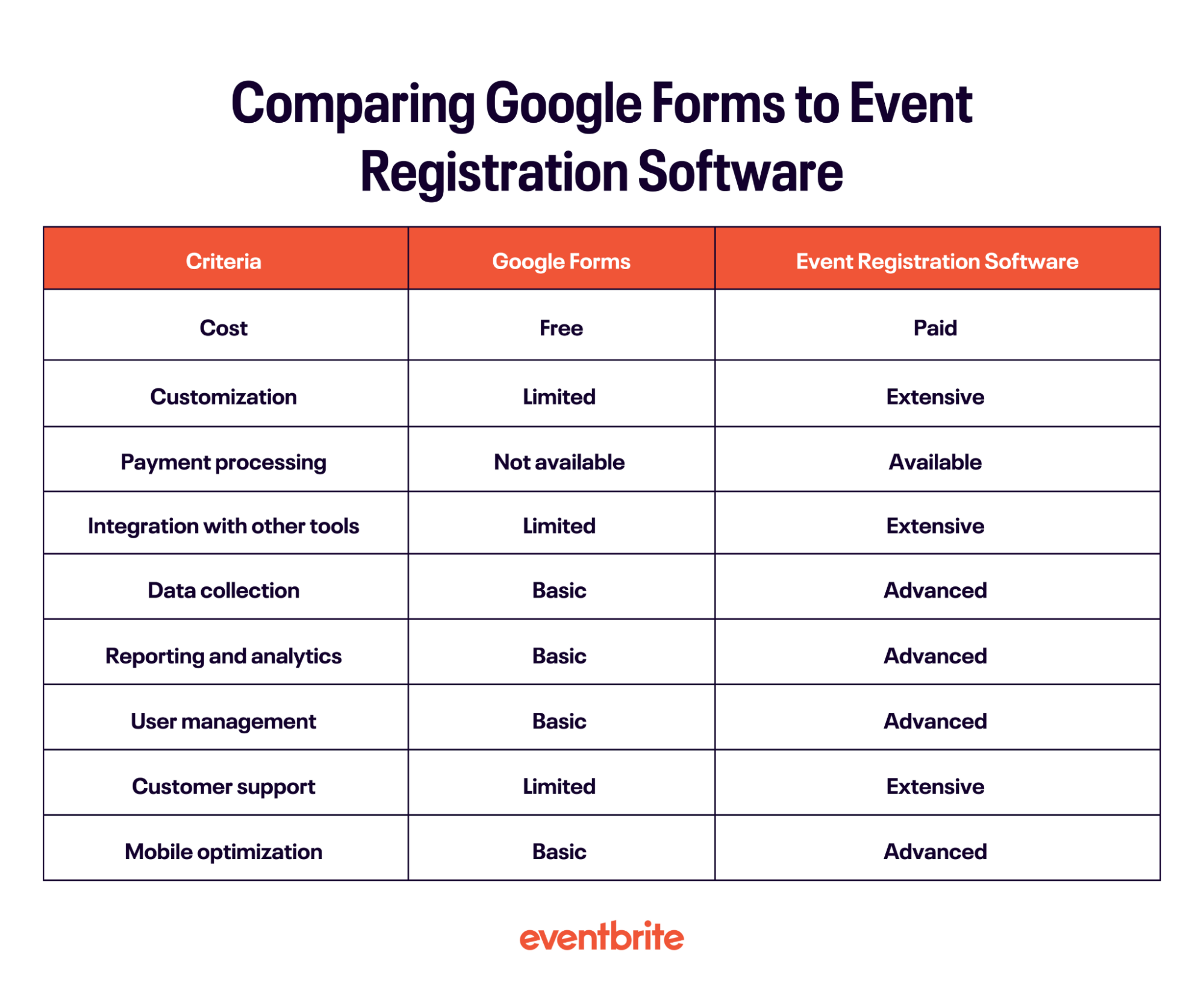 Comparing Google Forms to Event Registration Software

| Criteria | Google Forms | Event Registration Software |
|---|---|---|
| Cost | Free | Paid |
| Customization | Limited | Extensive |
| Payment processing | Not available | Available |
| Integration with other tools | Limited | Extensive |
| Data collection | Basic | Advanced |
| Reporting and analytics | Basic | Advanced |
| User management | Basic | Advanced |
| Customer support | Limited | Extensive |
| Mobile optimization | Basic | Advanced |

eventbrite